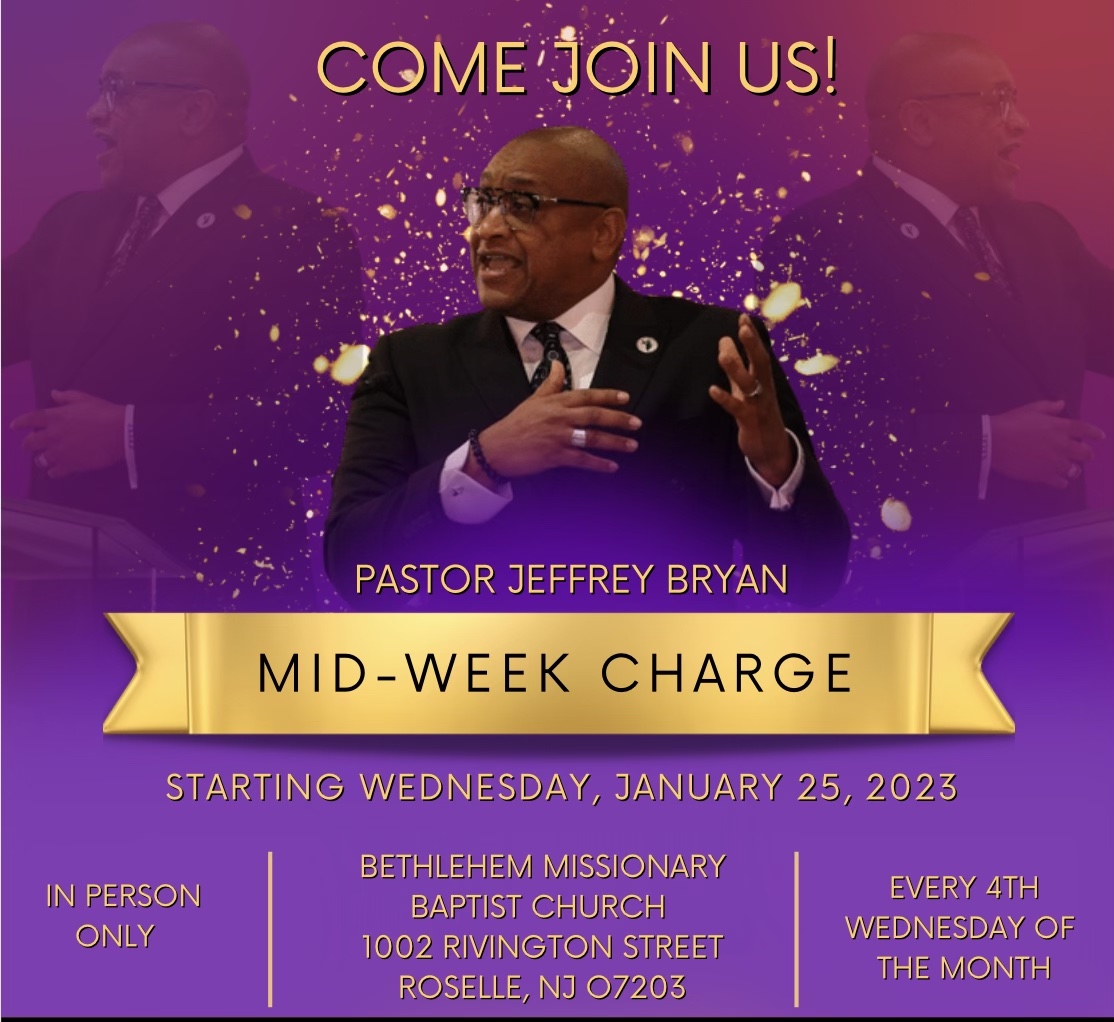 COME JOIN US!

PASTOR JEFFREY BRYAN

MID-WEEK CHARGE

STARTING WEDNESDAY, JANUARY 25, 2023

IN PERSON ONLY

BETHLEHEM MISSIONARY BAPTIST CHURCH
1002 RIVINGTON STREET
ROSELLE, NJ O7203

EVERY 4TH WEDNESDAY OF THE MONTH